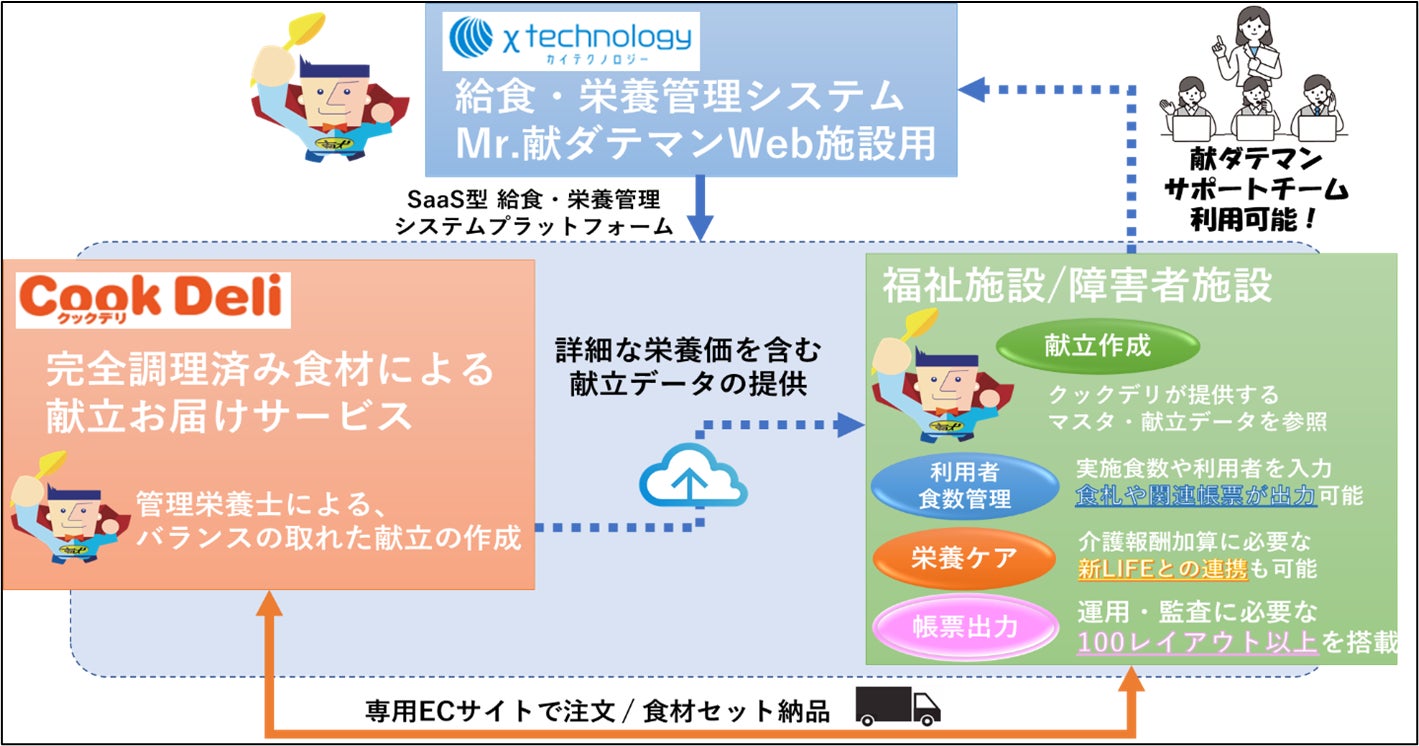 χ technology
カイテクノロジー

給食・栄養管理システム
Mr.献ダテマンWeb施設用

献ダテマン
サポートチーム
利用可能！

SaaS型 給食・栄養管理
システムプラットフォーム

Cook Deli
クックデリ

完全調理済み食材による
献立お届けサービス

管理栄養士による、
バランスの取れた献立の作成

詳細な栄養価を含む
献立データの提供

福祉施設/障害者施設

献立作成
クックデリが提供する
マスタ・献立データを参照

利用者
食数管理
実施食数や利用者を入力
食札や関連帳票が出力可能

栄養ケア
介護報酬加算に必要な
新LIFEとの連携も可能

帳票出力
運用・監査に必要な
100レイアウト以上を搭載

専用ECサイトで注文 / 食材セット納品